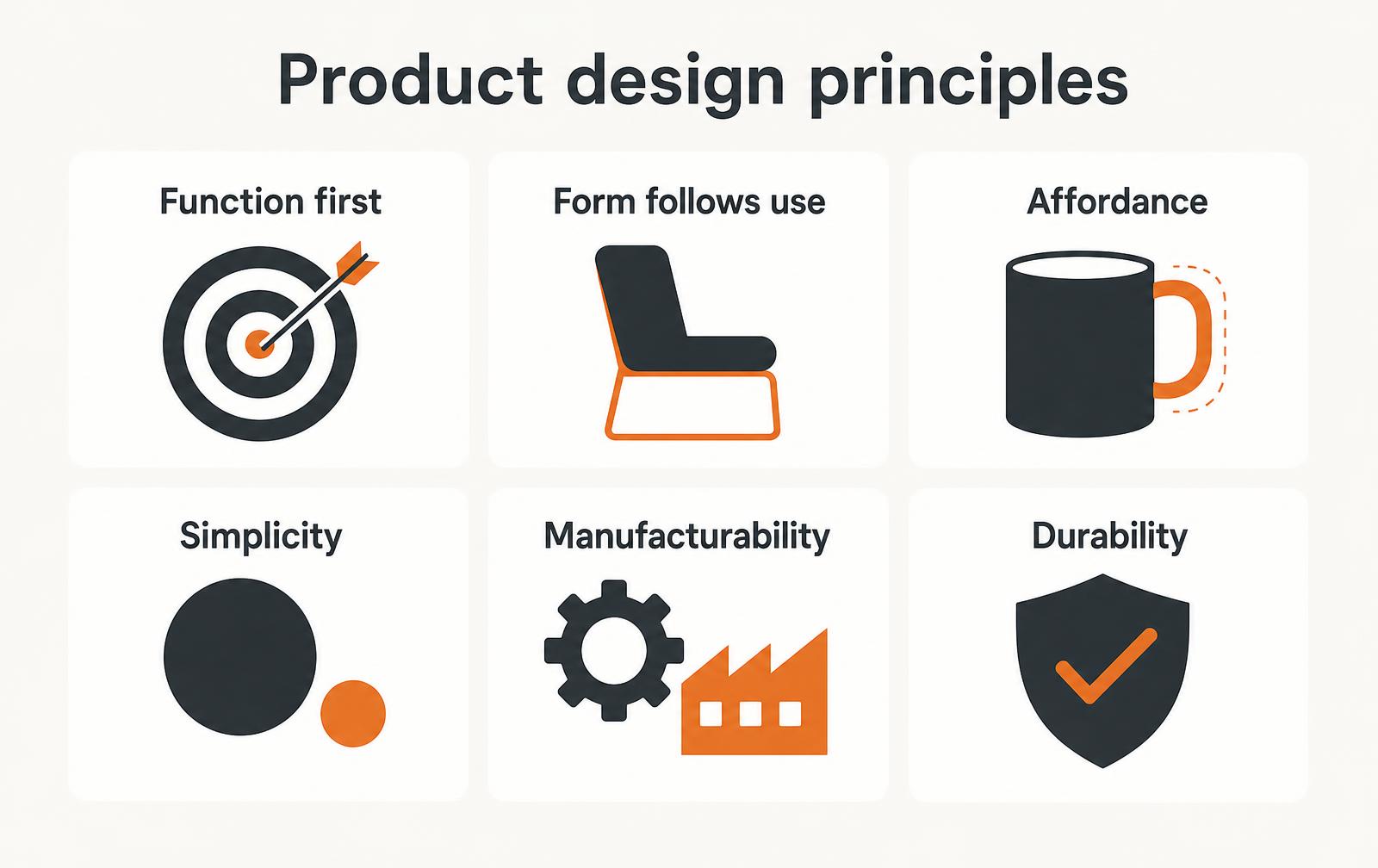 Product design principles

Function first

Form follows use

Affordance

Simplicity

Manufacturability

Durability